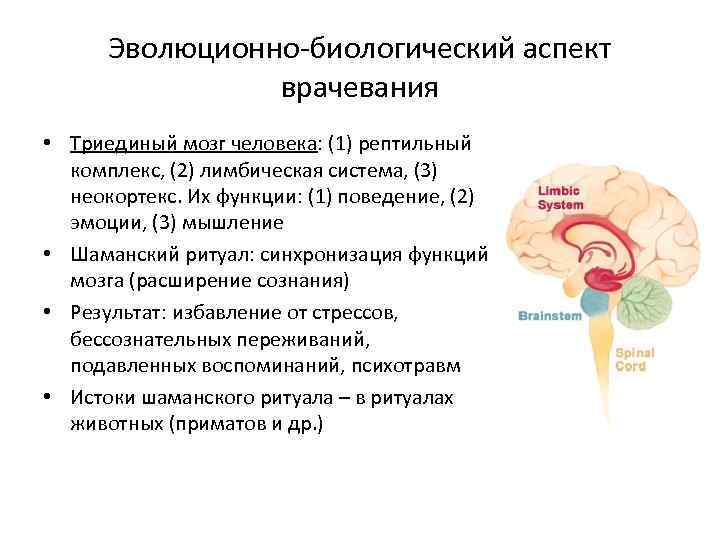 Эволюционно-биологический аспект врачевания

• Триединый мозг человека: (1) рептильный комплекс, (2) лимбическая система, (3) неокортекс. Их функции: (1) поведение, (2) эмоции, (3) мышление
• Шаманский ритуал: синхронизация функций мозга (расширение сознания)
• Результат: избавление от стрессов, бессознательных переживаний, подавленных воспоминаний, психотравм
• Истоки шаманского ритуала – в ритуалах животных (приматов и др.)

Limbic System
Brainstem
Spinal Cord